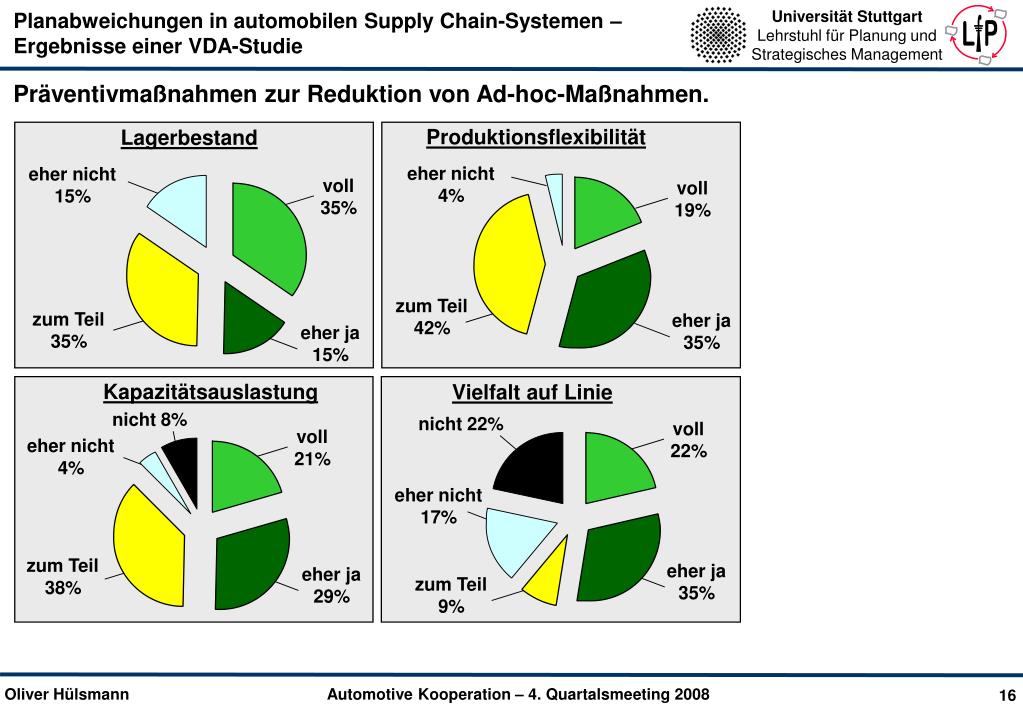 Planabweichungen in automobilen Supply Chain-Systemen – Ergebnisse einer VDA-Studie

Universität Stuttgart
Lehrstuhl für Planung und Strategisches Management

LfP

Präventivmaßnahmen zur Reduktion von Ad-hoc-Maßnahmen.

Lagerbestand

eher nicht 15%

voll 35%

zum Teil 35%

eher ja 15%

Produktionsflexibilität

eher nicht 4%

voll 19%

zum Teil 42%

eher ja 35%

Kapazitätsauslastung

nicht 8%

eher nicht 4%

voll 21%

zum Teil 38%

eher ja 29%

Vielfalt auf Linie

nicht 22%

voll 22%

eher nicht 17%

zum Teil 9%

eher ja 35%

Oliver Hülsmann

Automotive Kooperation – 4. Quartalsmeeting 2008

16